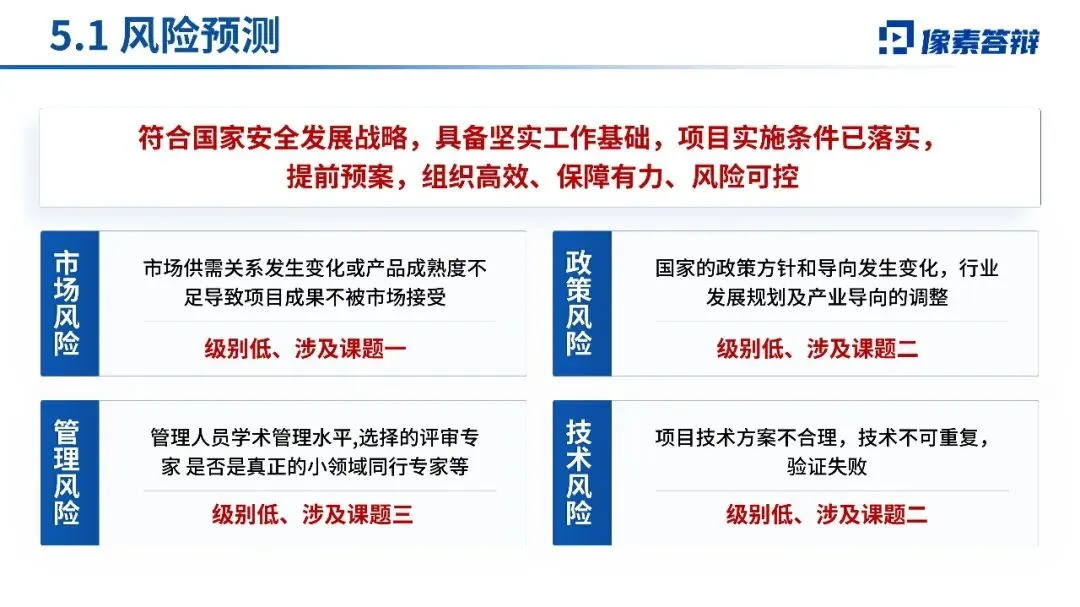 5.1 风险预测

像素答辩

符合国家安全发展战略，具备坚实工作基础，项目实施条件已落实，提前预案，组织高效、保障有力、风险可控

市场风险

市场供需关系发生变化或产品成熟度不足导致项目成果不被市场接受

级别低、涉及课题一

政策风险

国家的政策方针和导向发生变化，行业发展规划及产业导向的调整

级别低、涉及课题二

管理风险

管理人员学术管理水平,选择的评审专家 是否是真正的小领域同行专家等

级别低、涉及课题三

技术风险

项目技术方案不合理，技术不可重复，验证失败

级别低、涉及课题二